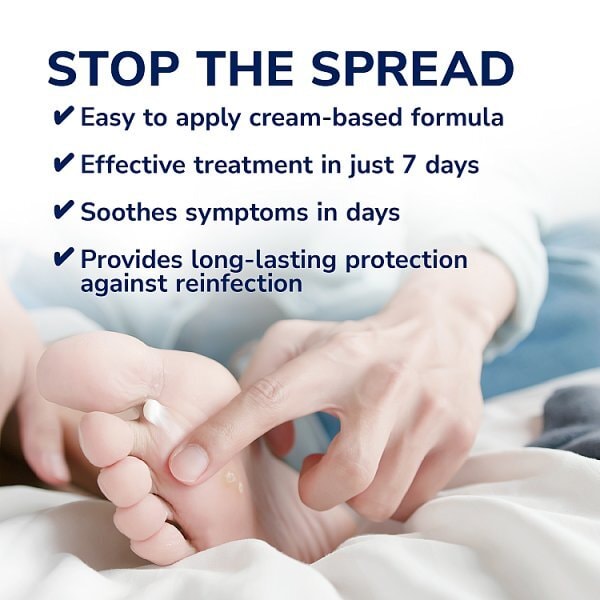 STOP THE SPREAD

✔ Easy to apply cream-based formula

✔ Effective treatment in just 7 days

✔ Soothes symptoms in days

✔ Provides long-lasting protection against reinfection